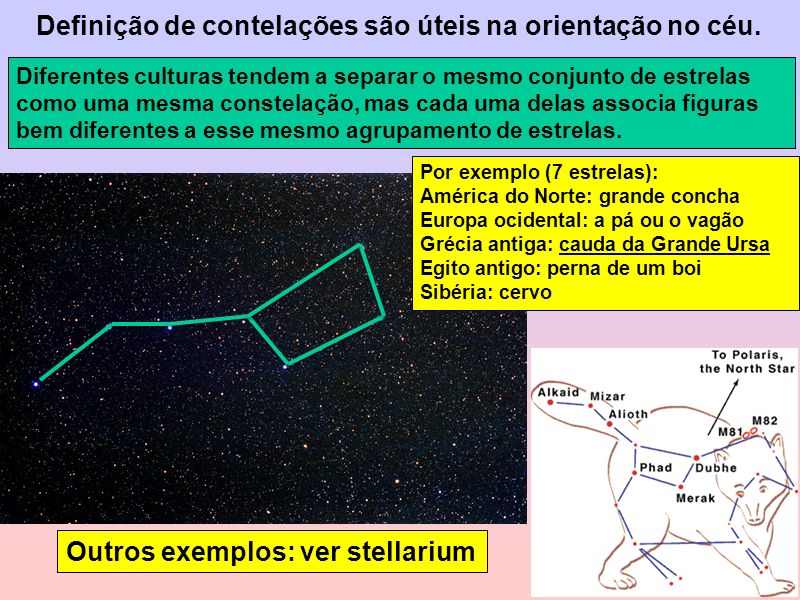 Definição de contelações são úteis na orientação no céu.

Diferentes culturas tendem a separar o mesmo conjunto de estrelas como uma mesma constelação, mas cada uma delas associa figuras bem diferentes a esse mesmo agrupamento de estrelas.

Por exemplo (7 estrelas):
América do Norte: grande concha
Europa ocidental: a pá ou o vagão
Grécia antiga: cauda da Grande Ursa
Egito antigo: perna de um boi
Sibéria: cervo

To Polaris, the North Star
Alkaid
Mizar
Alioth
M81
M82
Phad
Dubhe
Merak

Outros exemplos: ver stellarium